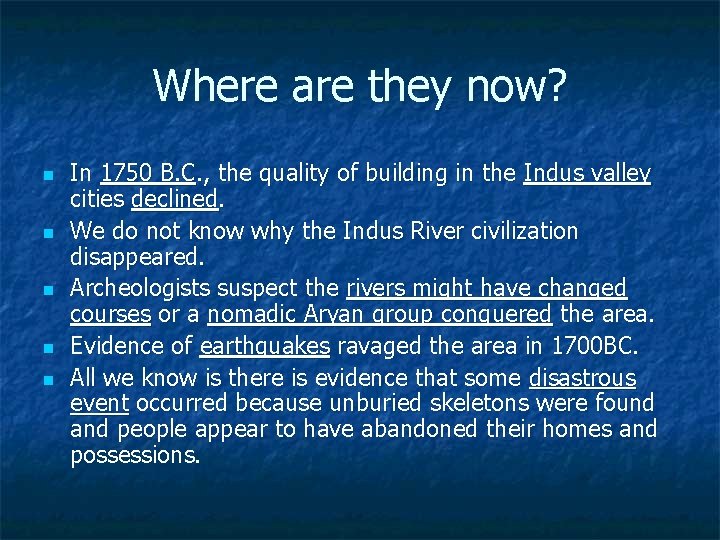 Where are they now?

- In 1750 B.C., the quality of building in the Indus valley cities declined.
- We do not know why the Indus River civilization disappeared.
- Archeologists suspect the rivers might have changed courses or a nomadic Aryan group conquered the area.
- Evidence of earthquakes ravaged the area in 1700BC.
- All we know is there is evidence that some disastrous event occurred because unburied skeletons were found and people appear to have abandoned their homes and possessions.